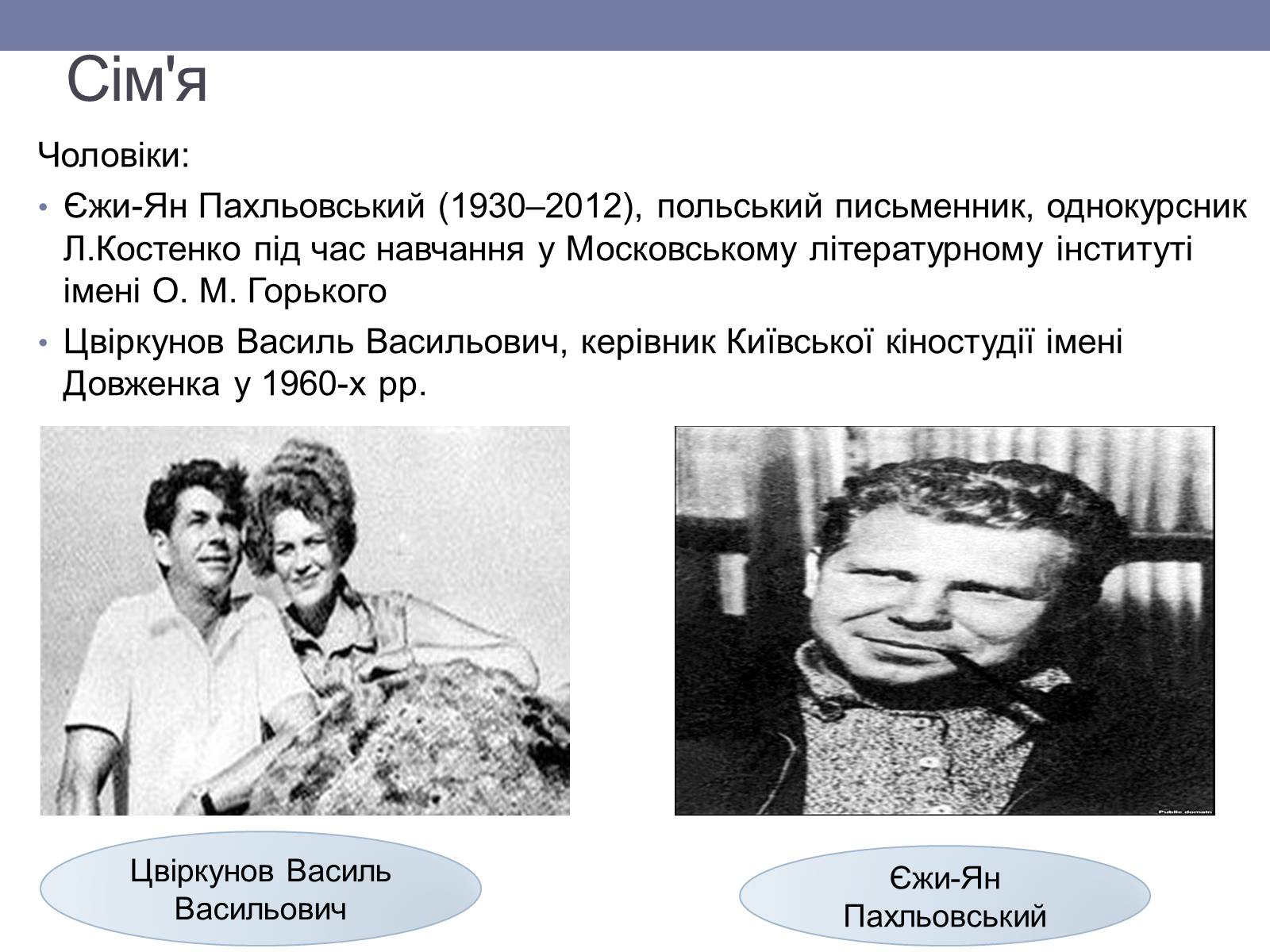 Сім'я

Чоловіки:

• Єжи-Ян Пахльовський (1930–2012), польський письменник, однокурсник Л.Костенко під час навчання у Московському літературному інституті імені О. М. Горького

• Цвіркунов Василь Васильович, керівник Київської кіностудії імені Довженка у 1960-х рр.

Public domain

Цвіркунов Василь Васильович

Єжи-Ян Пахльовський